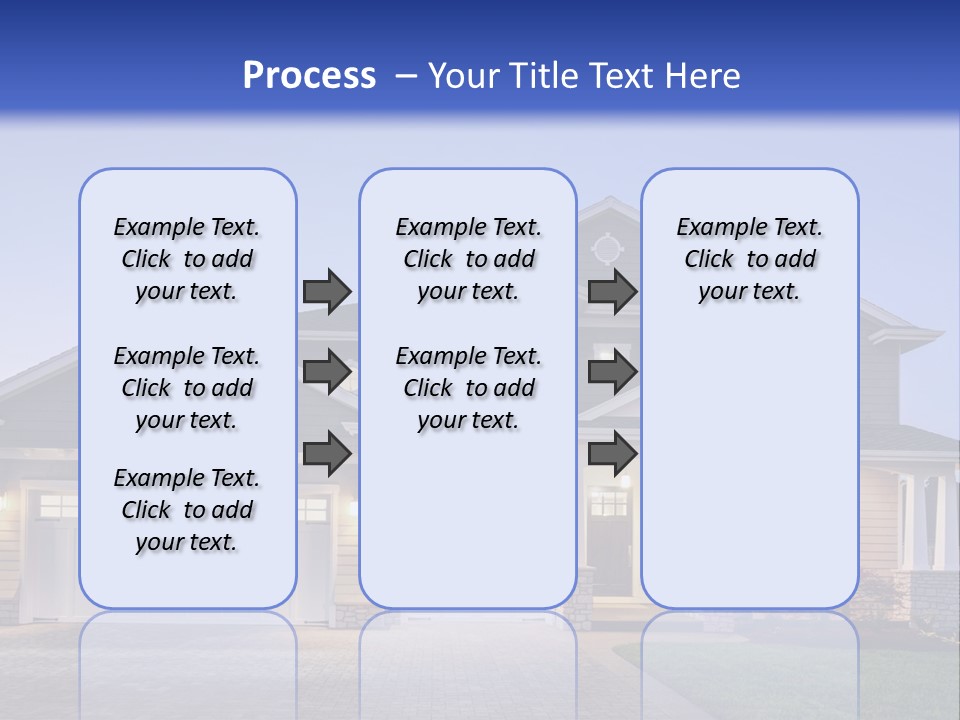 Process – Your Title Text Here

Example Text. Click to add your text.

Example Text. Click to add your text.

Example Text. Click to add your text.

Example Text. Click to add your text.

Example Text. Click to add your text.

Example Text. Click to add your text.